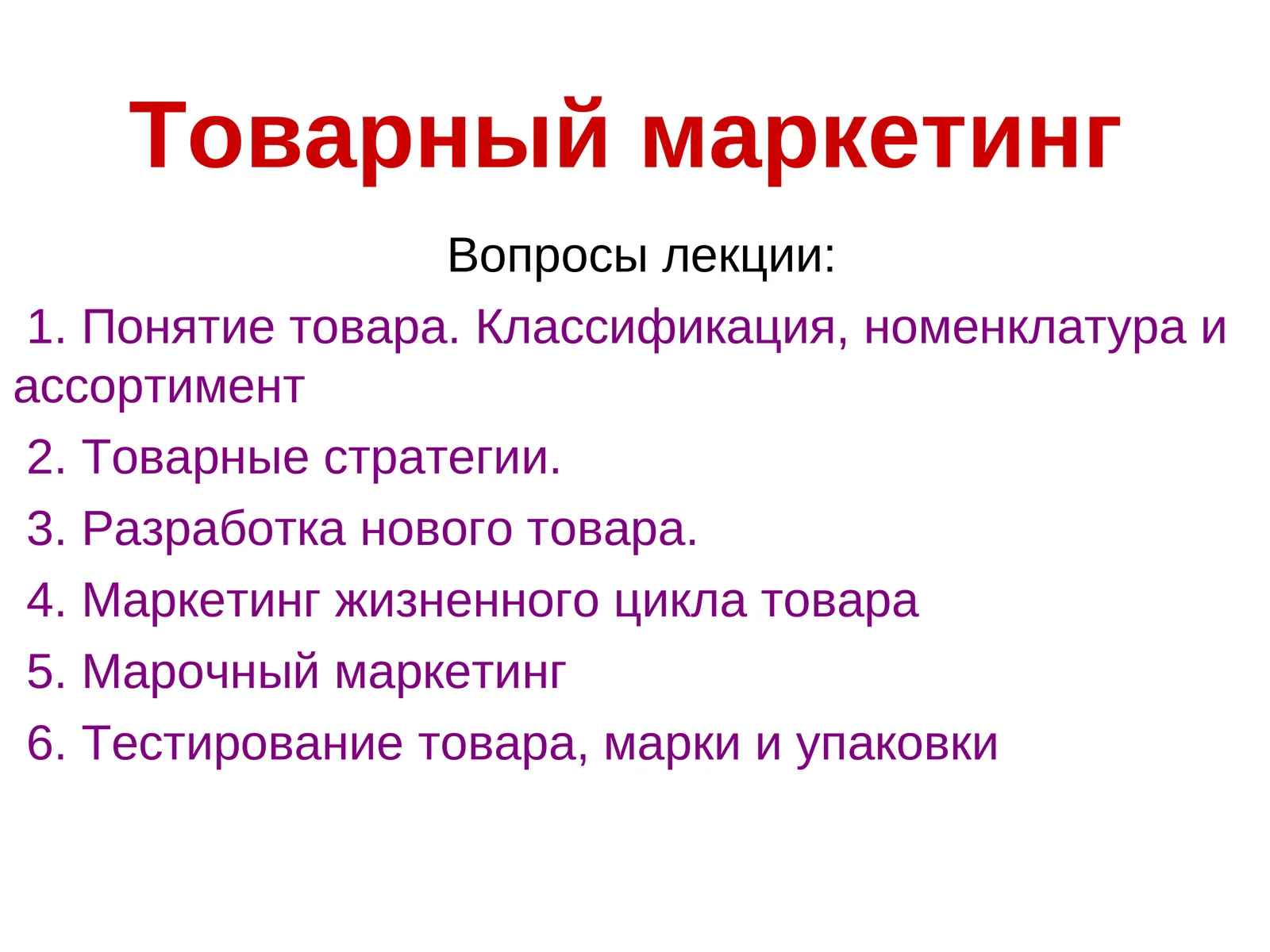 Товарный маркетинг

Вопросы лекции:

1. Понятие товара. Классификация, номенклатура и ассортимент

2. Товарные стратегии.

3. Разработка нового товара.

4. Маркетинг жизненного цикла товара

5. Марочный маркетинг

6. Тестирование товара, марки и упаковки